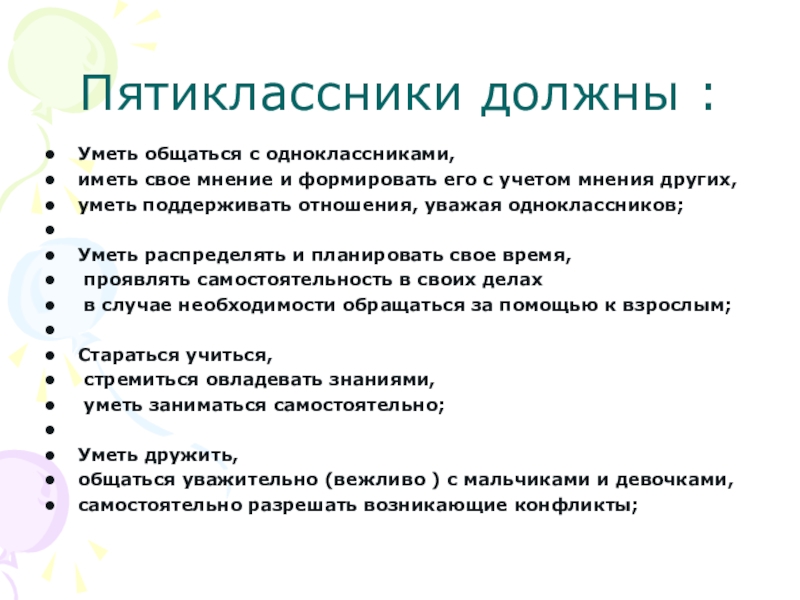 Пятиклассники должны :

- Уметь общаться с одноклассниками,
- иметь свое мнение и формировать его с учетом мнения других,
- уметь поддерживать отношения, уважая одноклассников;
- 
- Уметь распределять и планировать свое время,
- проявлять самостоятельность в своих делах
- в случае необходимости обращаться за помощью к взрослым;
- 
- Стараться учиться,
- стремиться овладевать знаниями,
- уметь заниматься самостоятельно;
- 
- Уметь дружить,
- общаться уважительно (вежливо ) с мальчиками и девочками,
- самостоятельно разрешать возникающие конфликты;